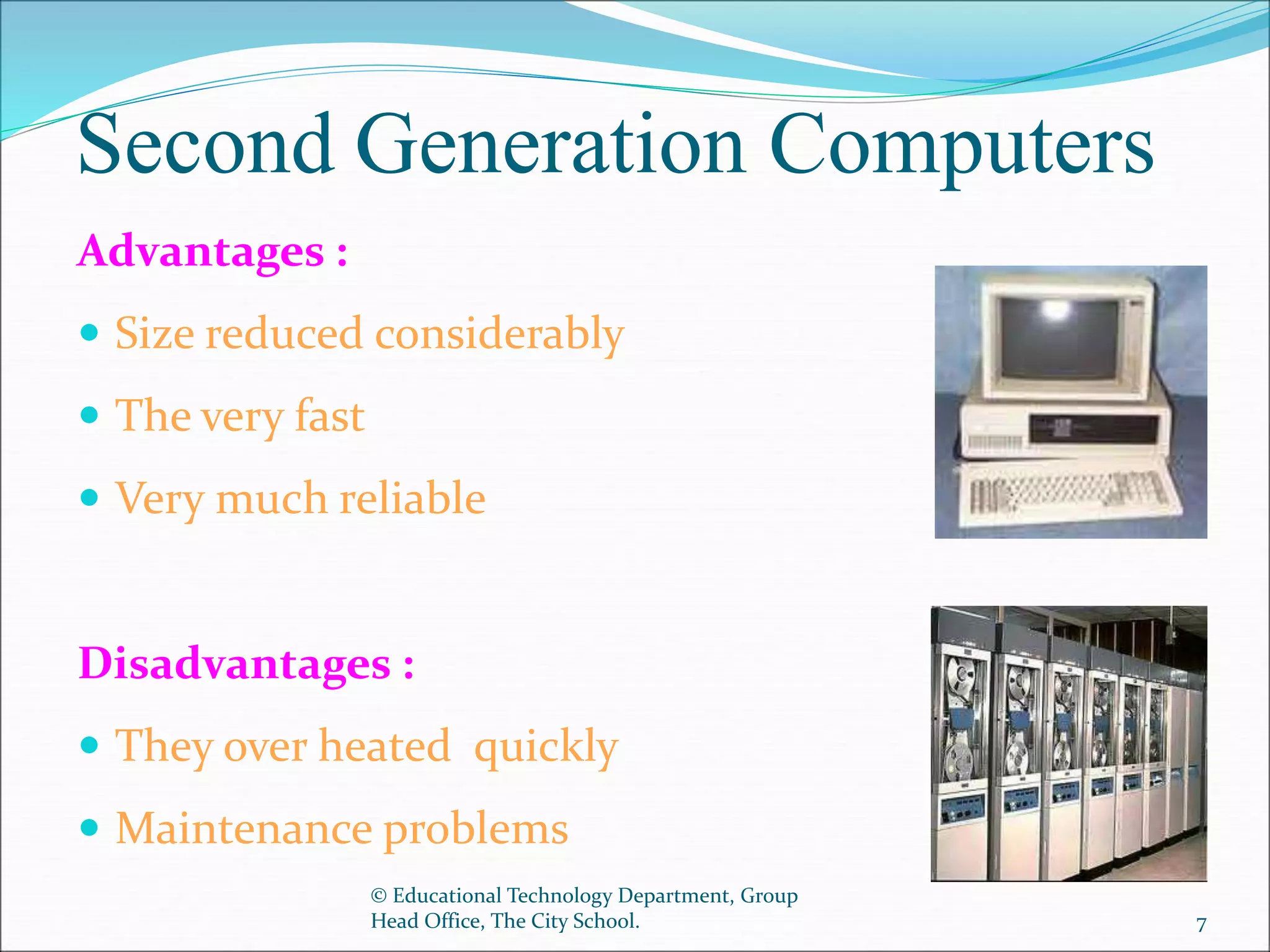 Second Generation Computers

Advantages :

- Size reduced considerably
- The very fast
- Very much reliable

Disadvantages :

- They over heated quickly
- Maintenance problems

© Educational Technology Department, Group Head Office, The City School.

7